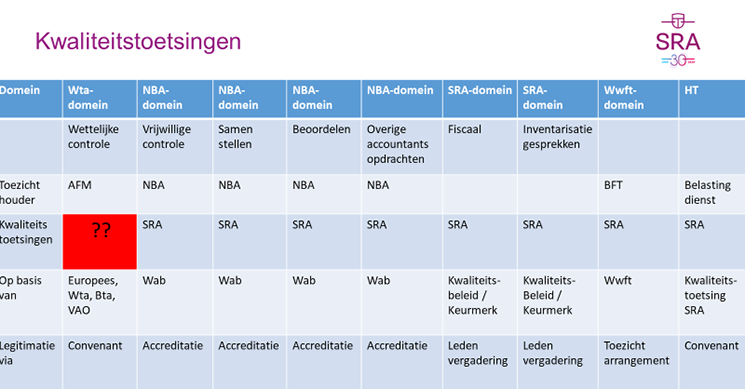 Kwaliteitstoetsingen

SRA
30

| Domein | Wta-domein | NBA-domein | NBA-domein | NBA-domein | NBA-domein | SRA-domein | SRA-domein | Wwft-domein | HT |
|---|---|---|---|---|---|---|---|---|---|
| | Wettelijke controle | Vrijwillige controle | Samen stellen | Beoordelen | Overige accountants opdrachten | Fiscaal | Inventarisatie gesprekken | | |
| Toezicht houder | AFM | NBA | NBA | NBA | NBA | | | BFT | Belasting dienst |
| Kwaliteits toetsingen | ?? | SRA | SRA | SRA | SRA | SRA | SRA | SRA | SRA |
| Op basis van | Europees, Wta, Bta, VAO | Wab | Wab | Wab | Wab | Kwaliteits-beleid / Keurmerk | Kwaliteits-Beleid / Keurmerk | Wwft | Kwaliteits-toetsing SRA |
| Legitimatie via | Convenant | Accreditatie | Accreditatie | Accreditatie | Accreditatie | Leden vergadering | Leden vergadering | Toezicht arrangement | Convenant |